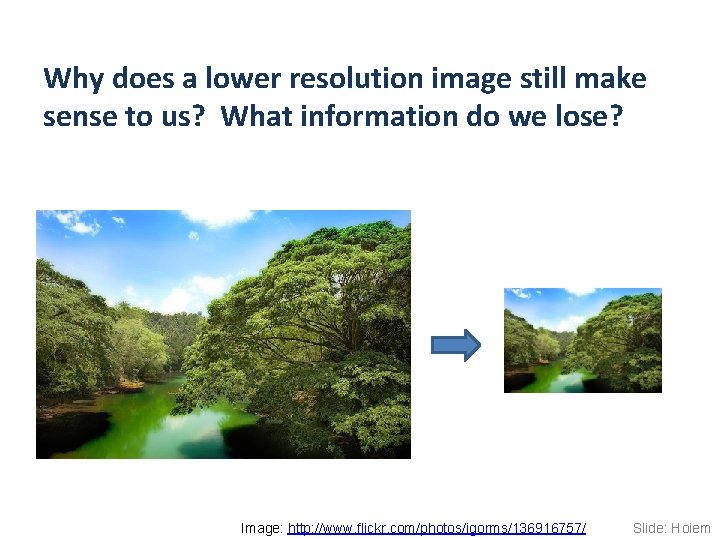 Why does a lower resolution image still make sense to us? What information do we lose?

Image: http://www.flickr.com/photos/igorms/136916757/

Slide: Hoiem